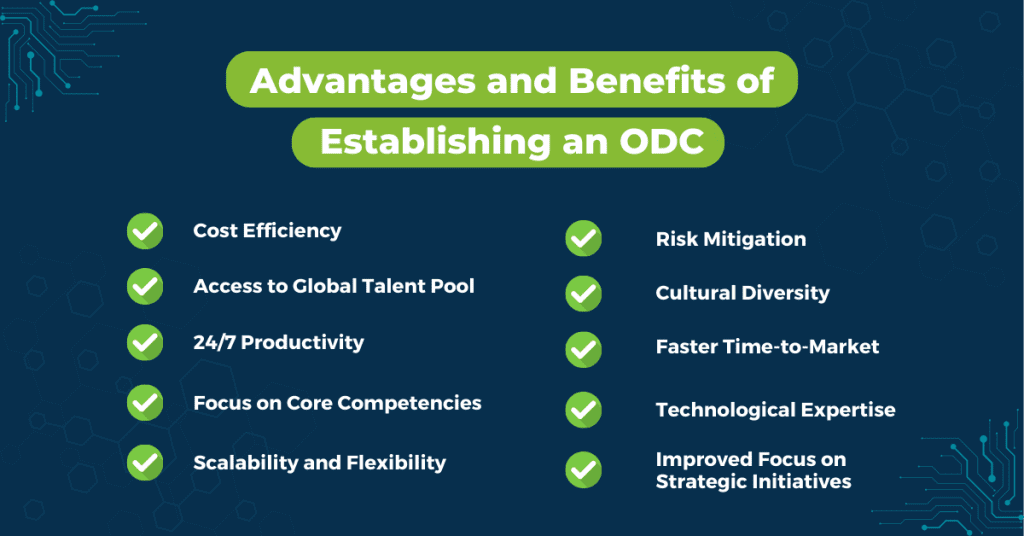 Advantages and Benefits of Establishing an ODC

Cost Efficiency

Access to Global Talent Pool

24/7 Productivity

Focus on Core Competencies

Scalability and Flexibility

Risk Mitigation

Cultural Diversity

Faster Time-to-Market

Technological Expertise

Improved Focus on Strategic Initiatives